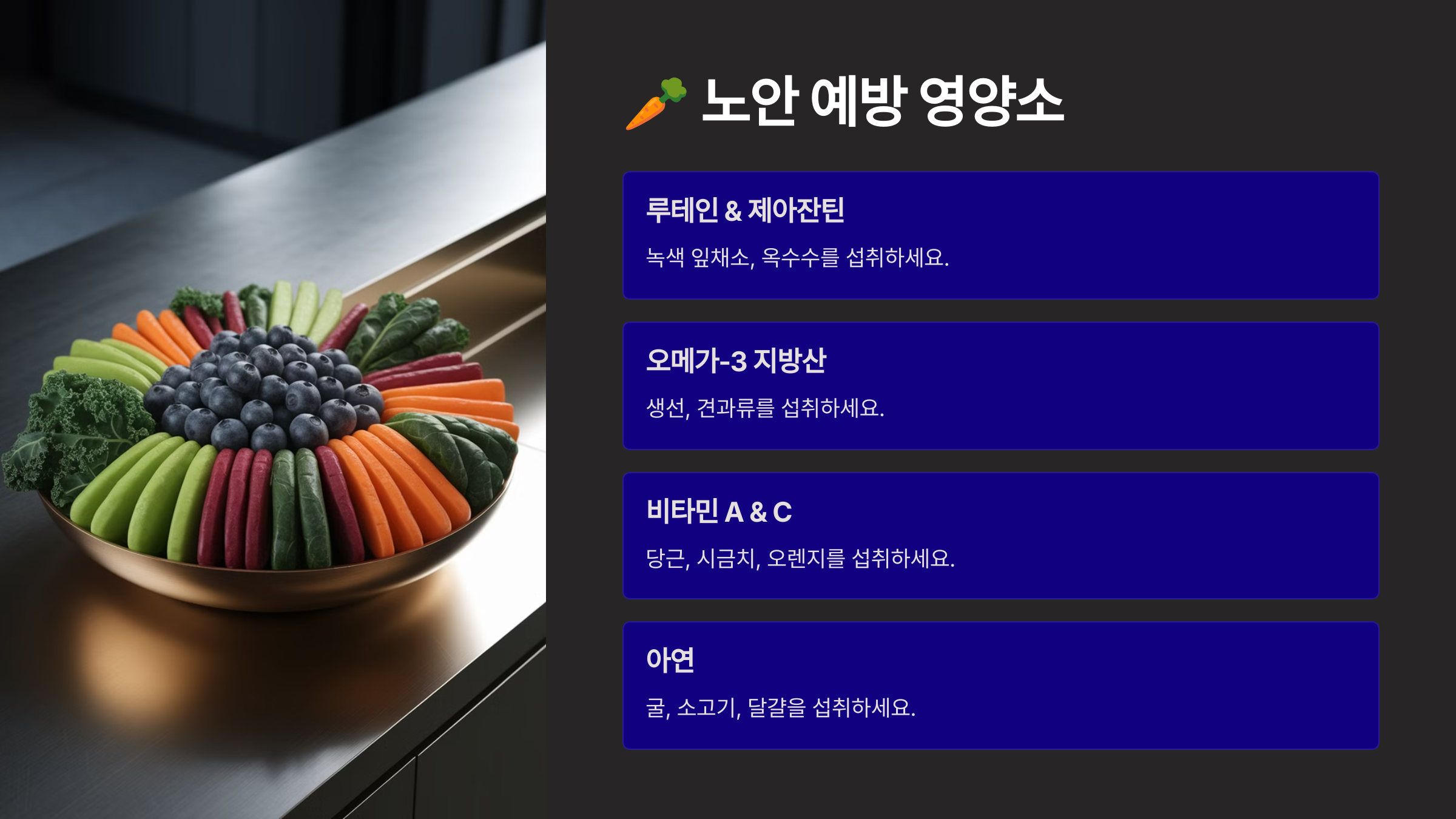 🥕 노안 예방 영양소

루테인 & 제아잔틴

녹색 잎채소, 옥수수를 섭취하세요.

오메가-3 지방산

생선, 견과류를 섭취하세요.

비타민 A & C

당근, 시금치, 오렌지를 섭취하세요.

아연

굴, 소고기, 달걀을 섭취하세요.